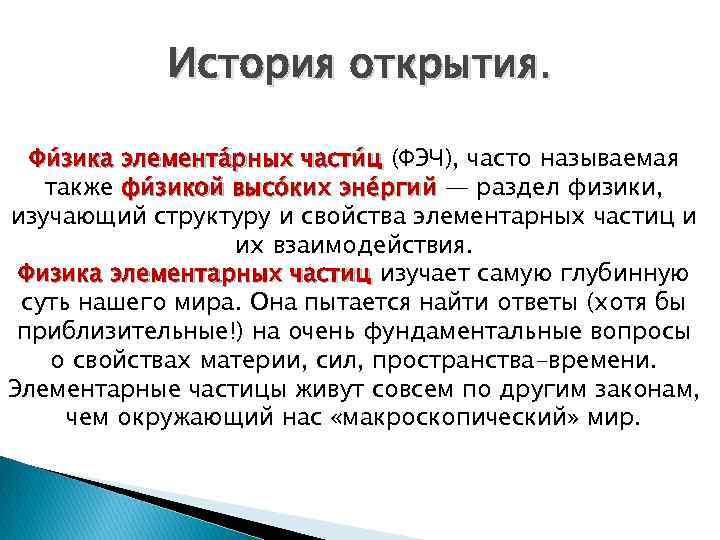 История открытия.

Фи́зика элемента́рных части́ц (ФЭЧ), часто называемая также фи́зикой высо́ких эне́ргий — раздел физики, изучающий структуру и свойства элементарных частиц и их взаимодействия.
Физика элементарных частиц изучает самую глубинную суть нашего мира. Она пытается найти ответы (хотя бы приблизительные!) на очень фундаментальные вопросы о свойствах материи, сил, пространства-времени. Элементарные частицы живут совсем по другим законам, чем окружающий нас «макроскопический» мир.